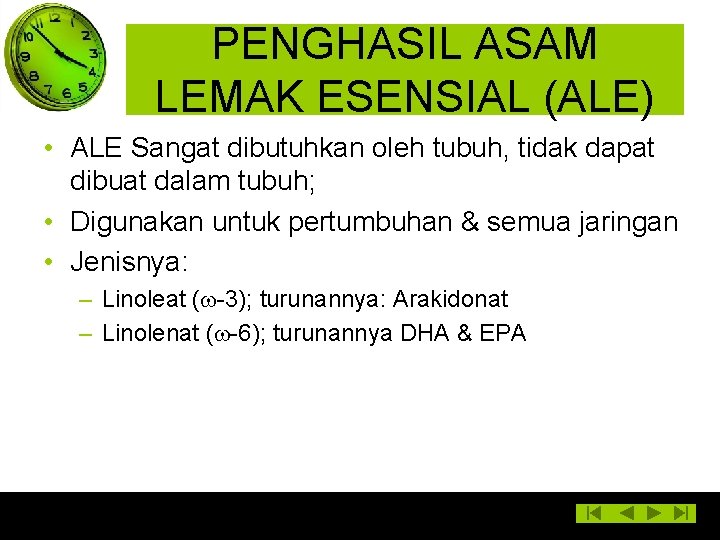 PENGHASIL ASAM LEMAK ESENSIAL (ALE)

• ALE Sangat dibutuhkan oleh tubuh, tidak dapat dibuat dalam tubuh;
• Digunakan untuk pertumbuhan & semua jaringan
• Jenisnya:
– Linoleat ($\omega$-3); turunannya: Arakidonat
– Linolenat ($\omega$-6); turunannya DHA & EPA